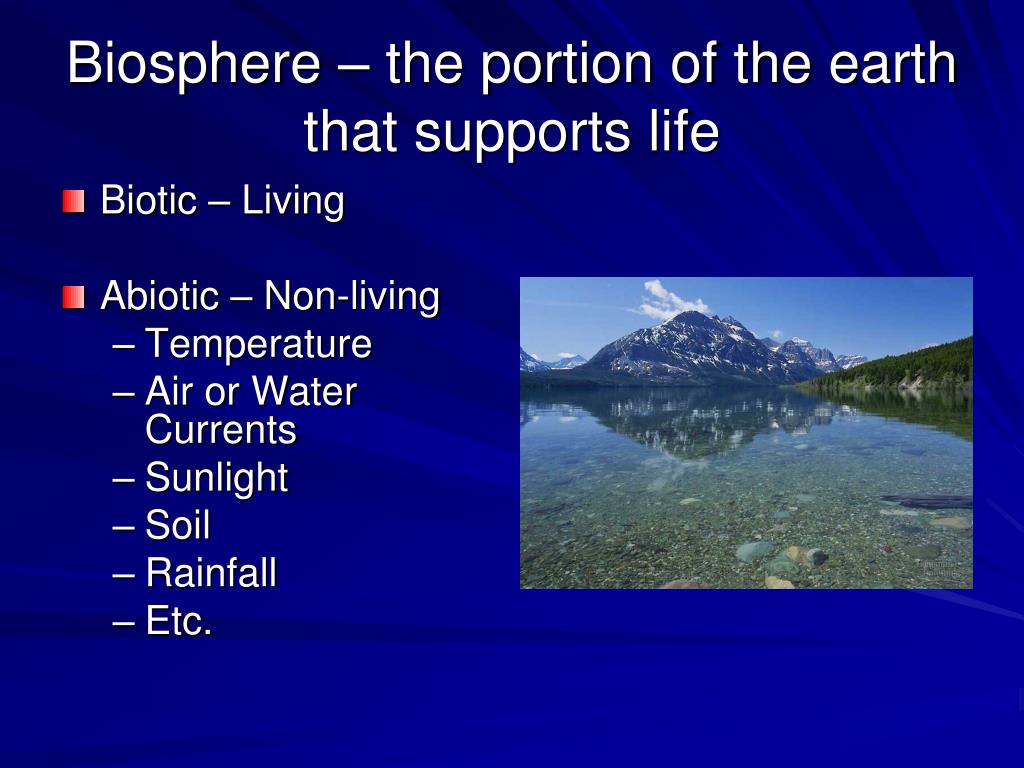 Biosphere – the portion of the earth that supports life

Biotic – Living

Abiotic – Non-living
– Temperature
– Air or Water Currents
– Sunlight
– Soil
– Rainfall
– Etc.